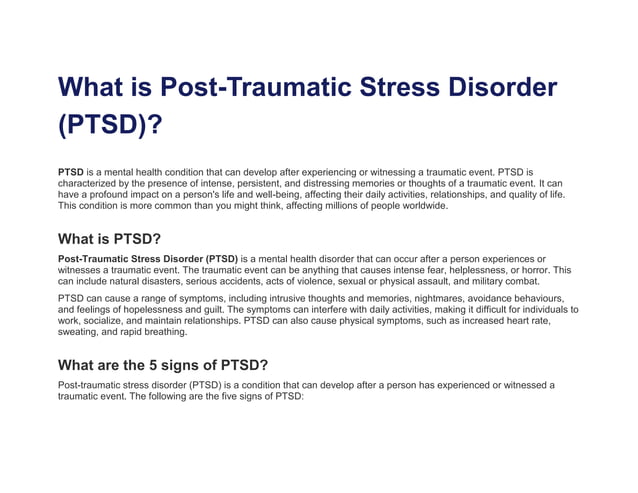 What is Post-Traumatic Stress Disorder (PTSD)?

PTSD is a mental health condition that can develop after experiencing or witnessing a traumatic event. PTSD is characterized by the presence of intense, persistent, and distressing memories or thoughts of a traumatic event. It can have a profound impact on a person's life and well-being, affecting their daily activities, relationships, and quality of life. This condition is more common than you might think, affecting millions of people worldwide.

What is PTSD?

Post-Traumatic Stress Disorder (PTSD) is a mental health disorder that can occur after a person experiences or witnesses a traumatic event. The traumatic event can be anything that causes intense fear, helplessness, or horror. This can include natural disasters, serious accidents, acts of violence, sexual or physical assault, and military combat.

PTSD can cause a range of symptoms, including intrusive thoughts and memories, nightmares, avoidance behaviours, and feelings of hopelessness and guilt. The symptoms can interfere with daily activities, making it difficult for individuals to work, socialize, and maintain relationships. PTSD can also cause physical symptoms, such as increased heart rate, sweating, and rapid breathing.

What are the 5 signs of PTSD?

Post-traumatic stress disorder (PTSD) is a condition that can develop after a person has experienced or witnessed a traumatic event. The following are the five signs of PTSD: